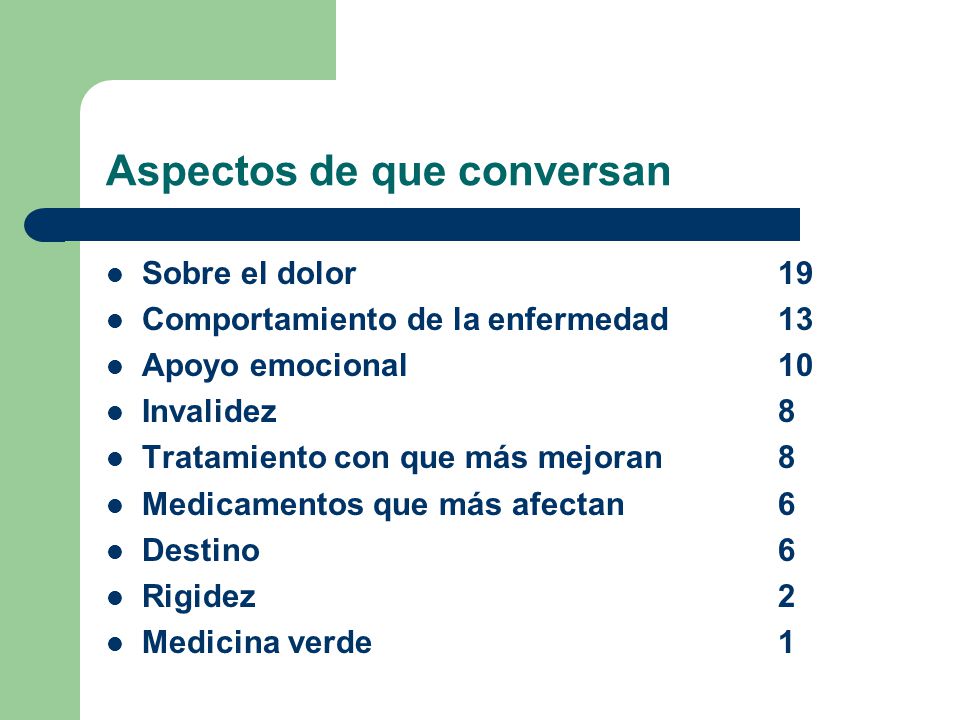 Aspectos de que conversan

- Sobre el dolor 19
- Comportamiento de la enfermedad 13
- Apoyo emocional 10
- Invalidez 8
- Tratamiento con que más mejoran 8
- Medicamentos que más afectan 6
- Destino 6
- Rigidez 2
- Medicina verde 1